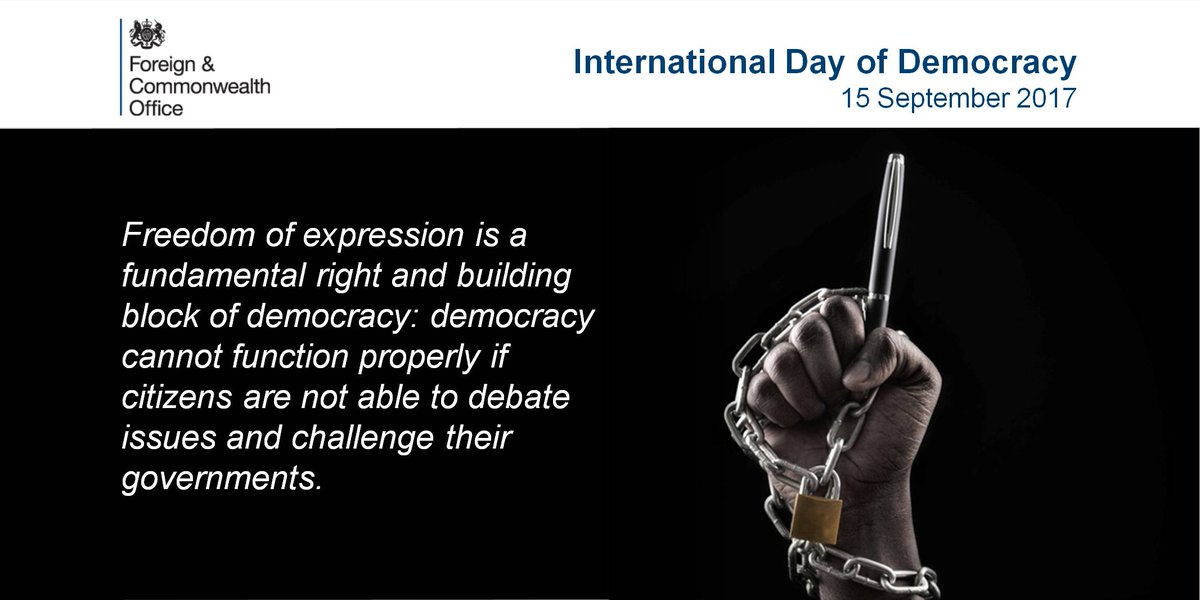 Foreign & Commonwealth Office

International Day of Democracy
15 September 2017

Freedom of expression is a fundamental right and building block of democracy: democracy cannot function properly if citizens are not able to debate issues and challenge their governments.